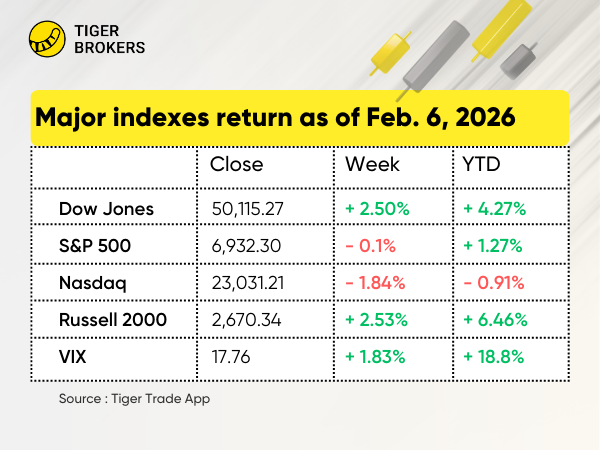 TIGER BROKERS

Major indexes return as of Feb. 6, 2026

| | Close | Week | YTD |
|---|---|---|---|
| Dow Jones | 50,115.27 | + 2.50% | + 4.27% |
| S&P 500 | 6,932.30 | - 0.1% | + 1.27% |
| Nasdaq | 23,031.21 | - 1.84% | - 0.91% |
| Russell 2000 | 2,670.34 | + 2.53% | + 6.46% |
| VIX | 17.76 | + 1.83% | + 18.8% |

Source : Tiger Trade App